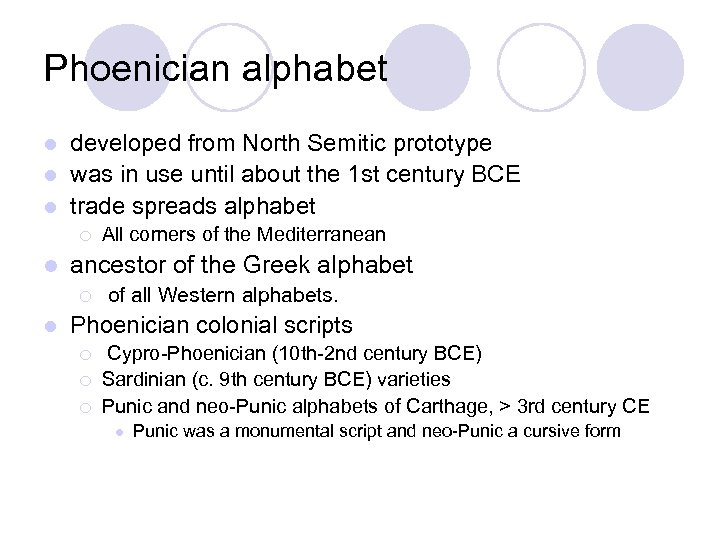 Phoenician alphabet

- developed from North Semitic prototype
- was in use until about the 1st century BCE
- trade spreads alphabet
  - All corners of the Mediterranean
- ancestor of the Greek alphabet
  - of all Western alphabets.
- Phoenician colonial scripts
  - Cypro-Phoenician (10th-2nd century BCE)
  - Sardinian (c. 9th century BCE) varieties
  - Punic and neo-Punic alphabets of Carthage, > 3rd century CE
    - Punic was a monumental script and neo-Punic a cursive form